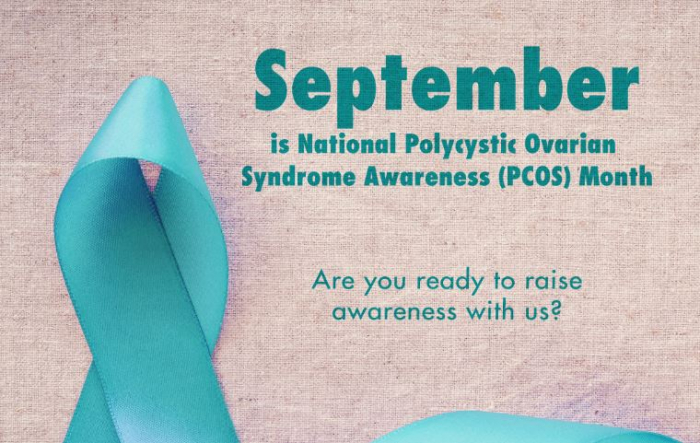 September

is National Polycystic Ovarian Syndrome Awareness (PCOS) Month

Are you ready to raise awareness with us?